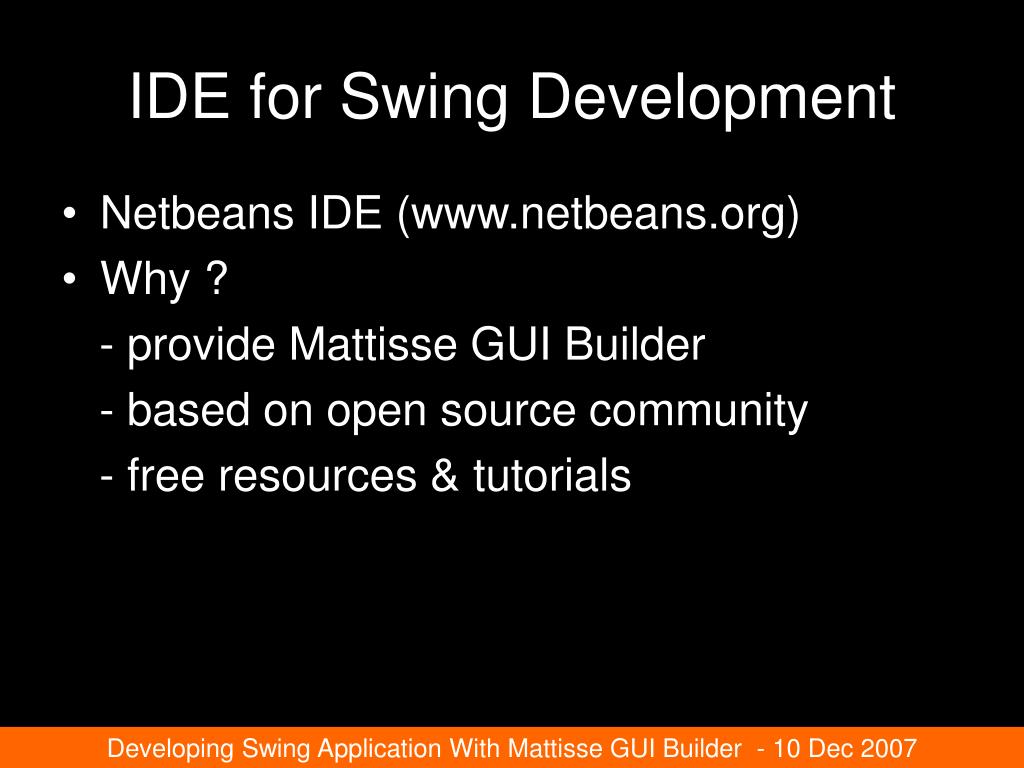 IDE for Swing Development

• Netbeans IDE (www.netbeans.org)
• Why ?
- provide Mattisse GUI Builder
- based on open source community
- free resources & tutorials

Developing Swing Application With Mattisse GUI Builder - 10 Dec 2007